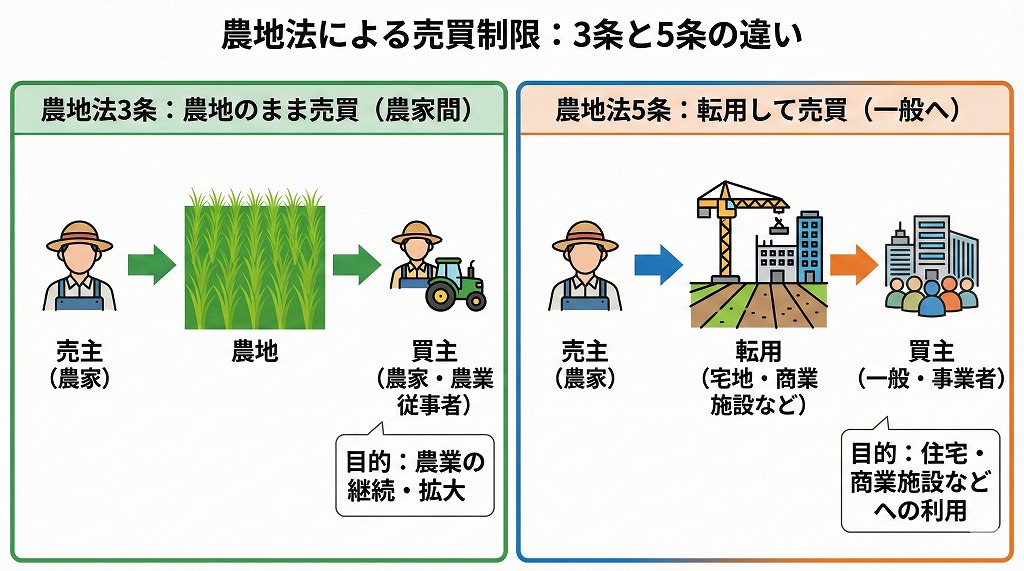 農地法による売買制限：3条と5条の違い

農地法3条：農地のまま売買（農家間）

売主
（農家）

農地

買主
（農家・農業従事者）

目的：農業の継続・拡大

農地法5条：転用して売買（一般へ）

売主
（農家）

転用
（宅地・商業施設など）

買主
（一般・事業者）

目的：住宅・商業施設などへの利用